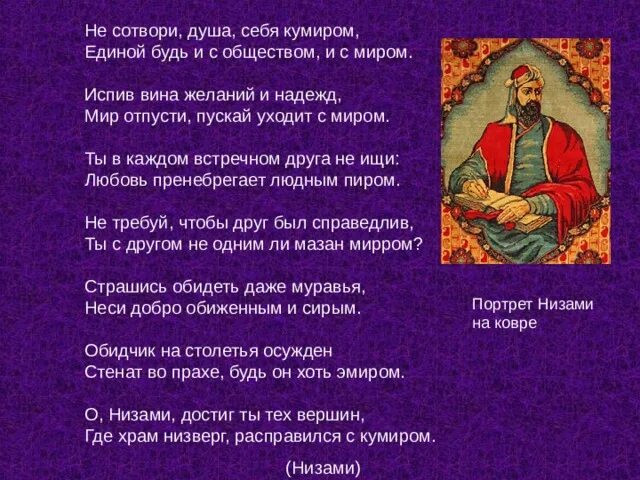 Не сотвори, душа, себя кумиром,
Единой будь и с обществом, и с миром.

Испив вина желаний и надежд,
Мир отпусти, пускай уходит с миром.

Ты в каждом встречном друга не ищи:
Любовь пренебрегает людным пиром.

Не требуй, чтобы друг был справедлив,
Ты с другом не одним ли мазан мирром?

Страшись обидеть даже муравья,
Неси добро обиженным и сирым.

Обидчик на столетья осужден
Стенат во прахе, будь он хоть эмиром.

О, Низами, достиг ты тех вершин,
Где храм низверг, расправился с кумиром.

(Низами)

Портрет Низами на ковре